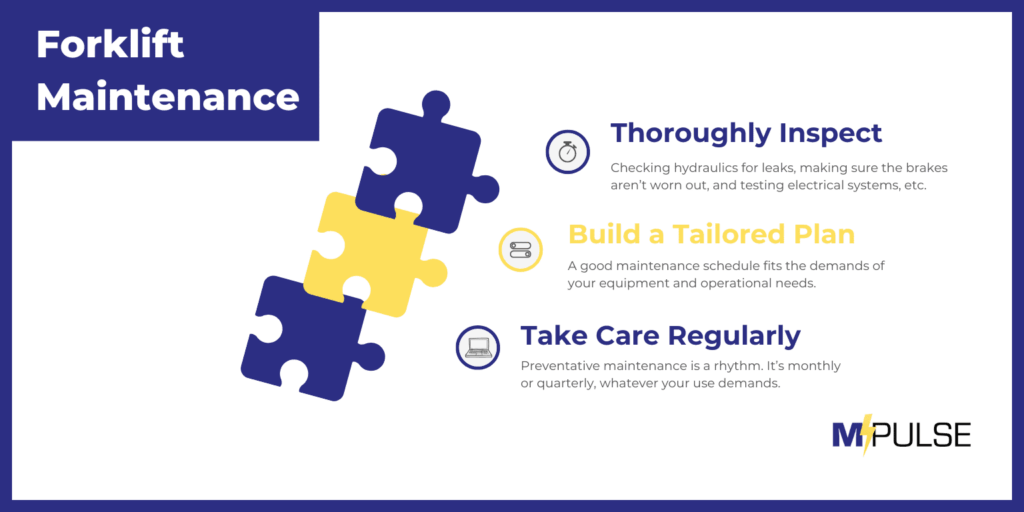 Forklift Maintenance

Thoroughly Inspect

Checking hydraulics for leaks, making sure the brakes aren't worn out, and testing electrical systems, etc.

Build a Tailored Plan

A good maintenance schedule fits the demands of your equipment and operational needs.

Take Care Regularly

Preventative maintenance is a rhythm. It's monthly or quarterly, whatever your use demands.

MPULSE